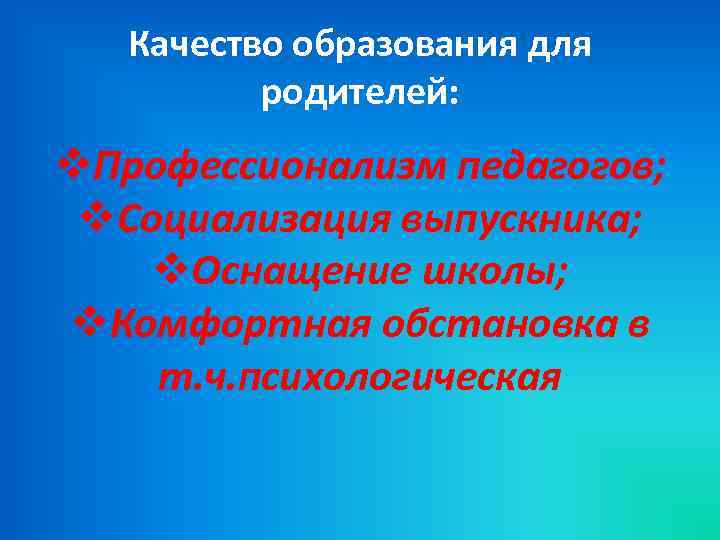 Качество образования для родителей:

❖Профессионализм педагогов;
❖Социализация выпускника;
❖Оснащение школы;
❖Комфортная обстановка в т.ч.психологическая